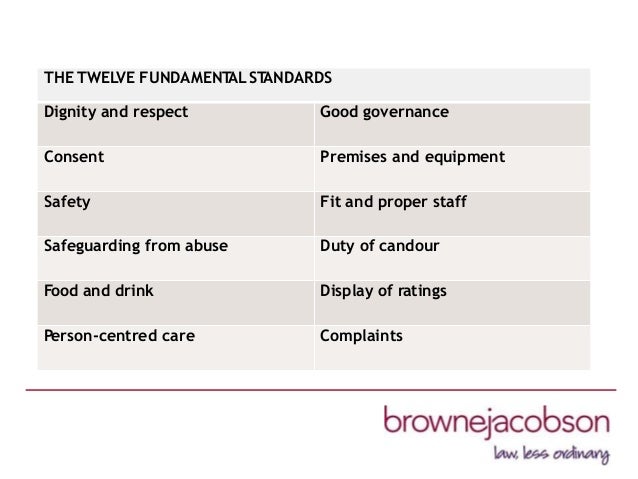 | THE TWELVE FUNDAMENTAL STANDARDS | |
|---|---|
| Dignity and respect | Good governance |
| Consent | Premises and equipment |
| Safety | Fit and proper staff |
| Safeguarding from abuse | Duty of candour |
| Food and drink | Display of ratings |
| Person-centred care | Complaints |

brownejacobson
law, less ordinary